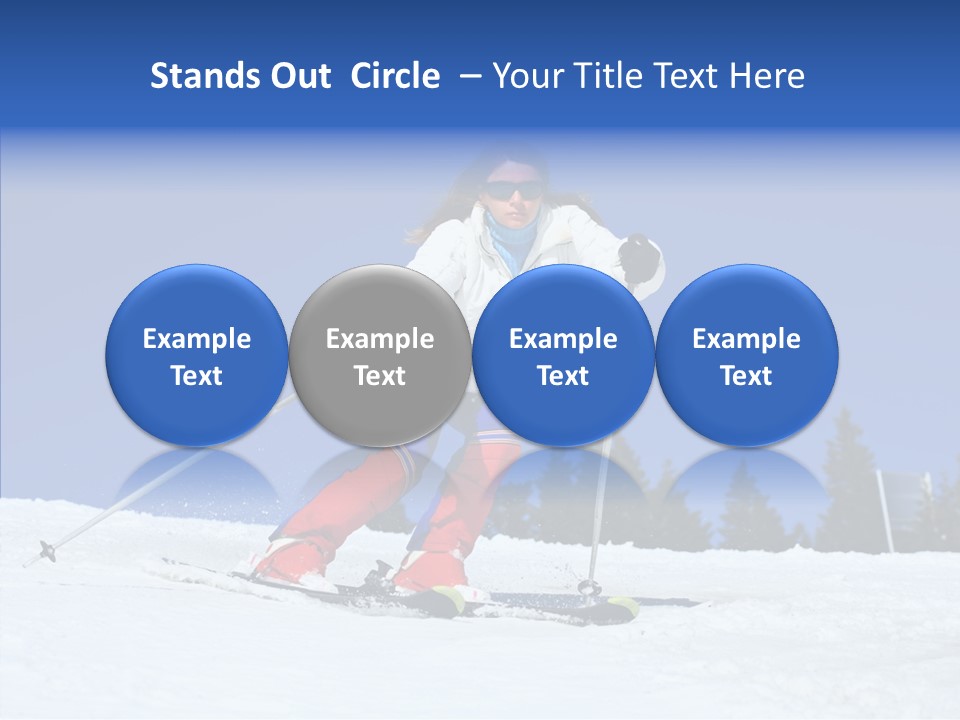 Stands Out Circle – Your Title Text Here

Example Text

Example Text

Example Text

Example Text